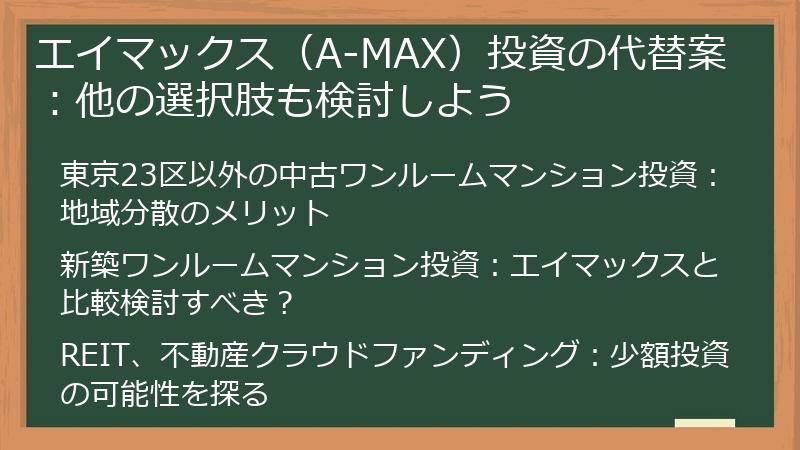 エイマックス（A-MAX）投資の代替案：他の選択肢も検討しよう

東京23区以外の中古ワンルームマンション投資：地域分散のメリット

新築ワンルームマンション投資：エイマックスと比較検討すべき？

REIT、不動産クラウドファンディング：少額投資の可能性を探る